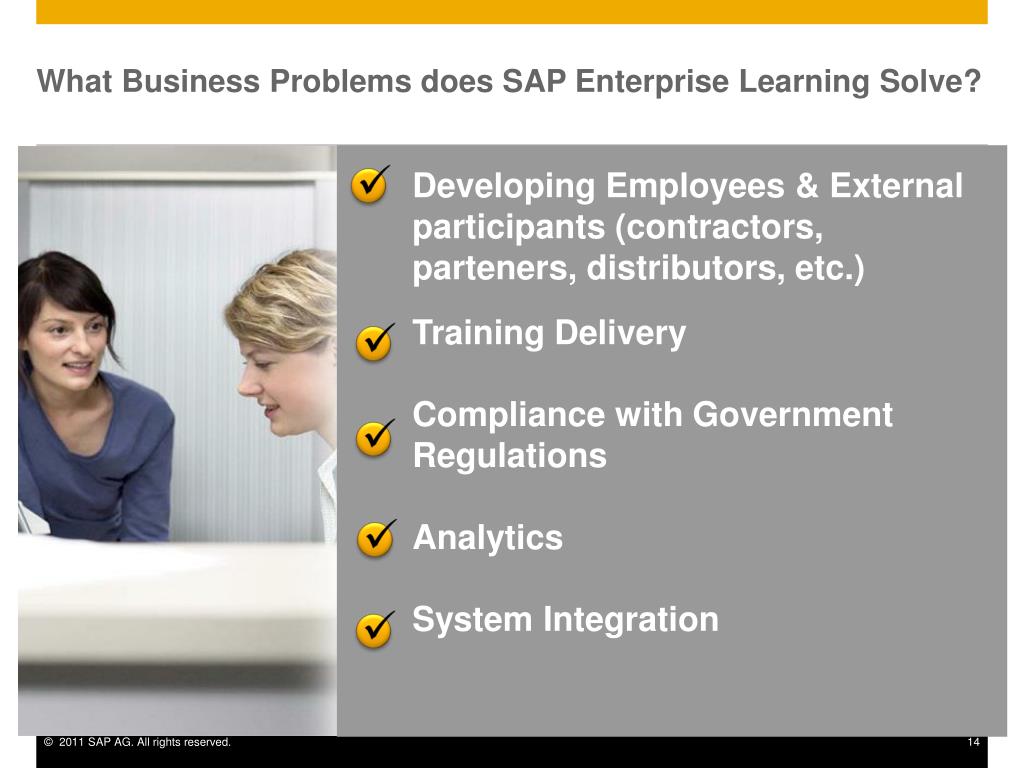 What Business Problems does SAP Enterprise Learning Solve?

Developing Employees & External participants (contractors, parteners, distributors, etc.)

Training Delivery

Compliance with Government Regulations

Analytics

System Integration

© 2011 SAP AG. All rights reserved.

14